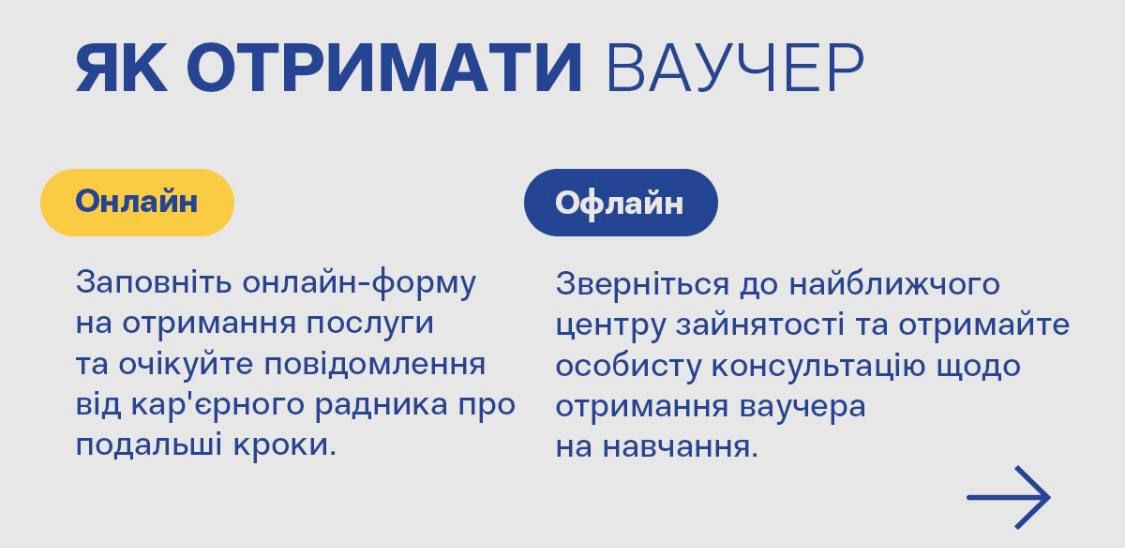 ЯК ОТРИМАТИ ВАУЧЕР

Онлайн

Заповніть онлайн-форму на отримання послуги та очікуйте повідомлення від кар'єрного радника про подальші кроки.

Офлайн

Зверніться до найближчого центру зайнятості та отримайте особисту консультацію щодо отримання ваучера на навчання.